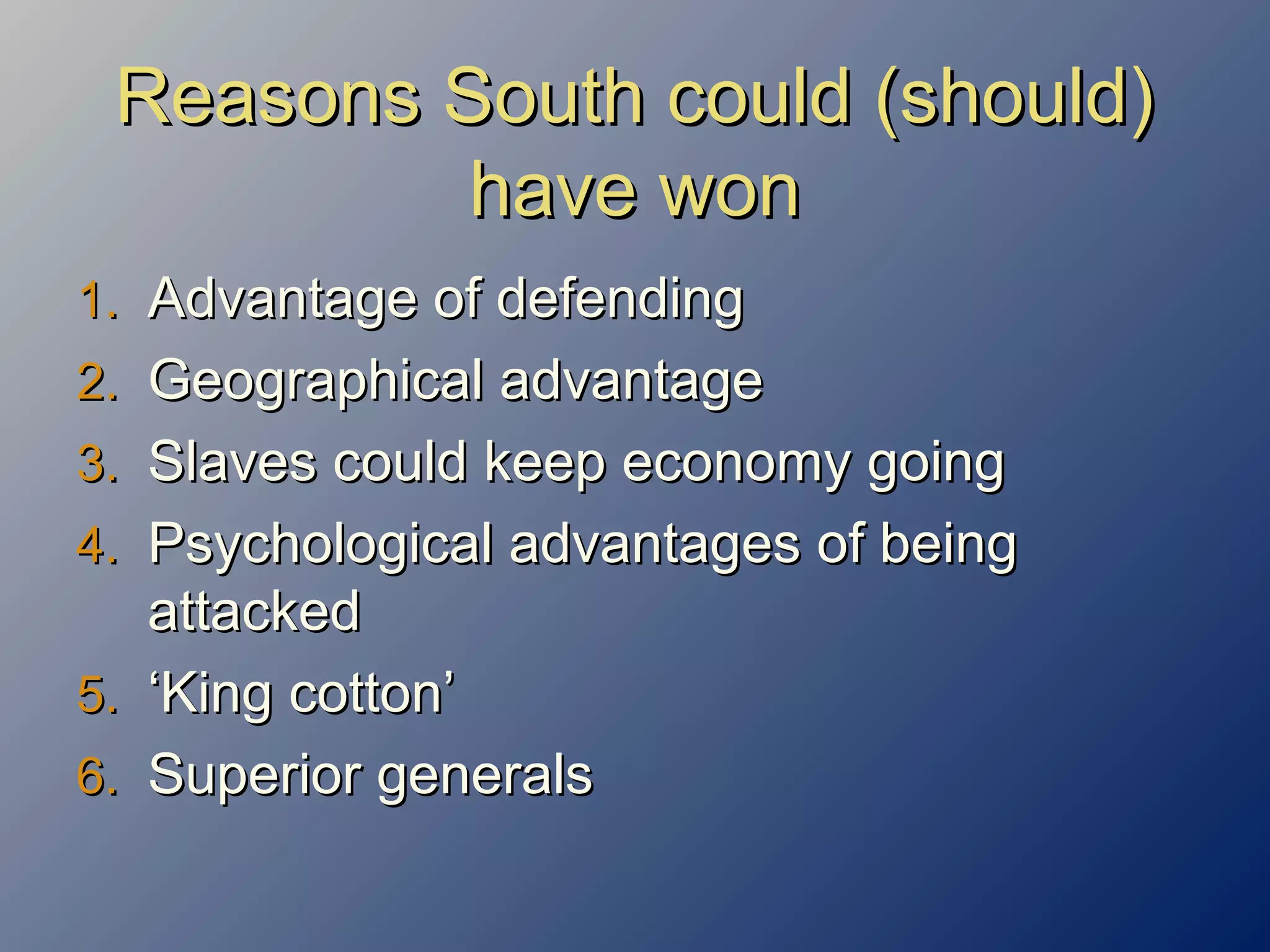 Reasons South could (should) have won

1. Advantage of defending
2. Geographical advantage
3. Slaves could keep economy going
4. Psychological advantages of being attacked
5. ‘King cotton’
6. Superior generals